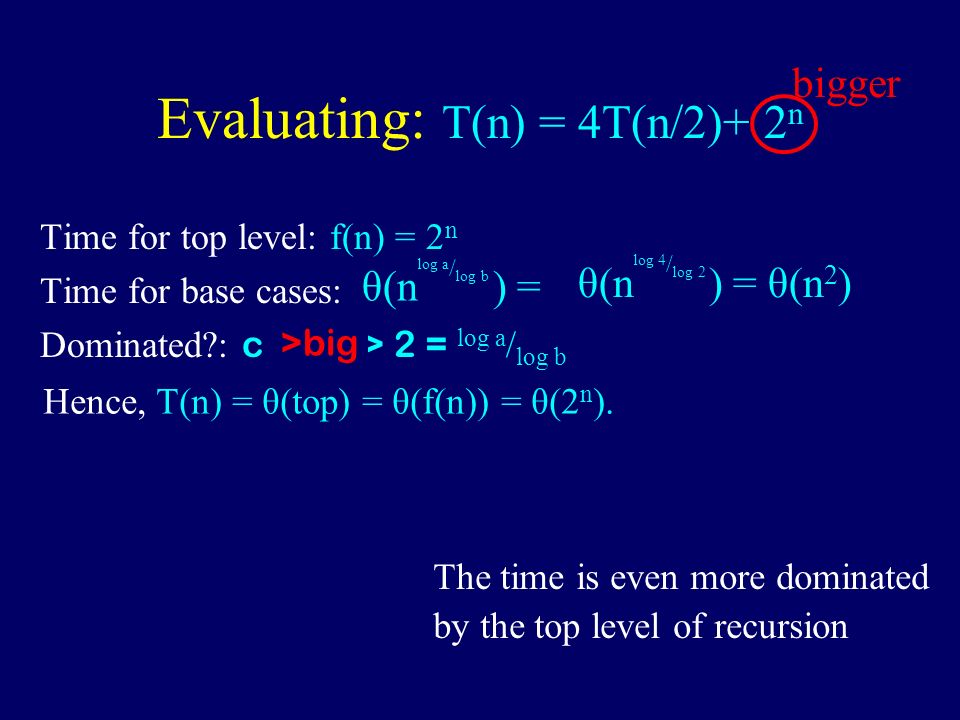 bigger

Evaluating: $T(n) = 4T(n/2) + 2^n$

Time for top level: $f(n) = 2^n$

Time for base cases: $\theta(n^{\log a/\log b}) = \theta(n^{\log 4/\log 2}) = \theta(n^2)$

Dominated?: c >big > 2 = $\log a/\log b$

Hence, $T(n) = \theta(\text{top}) = \theta(f(n)) = \theta(2^n)$.

The time is even more dominated by the top level of recursion